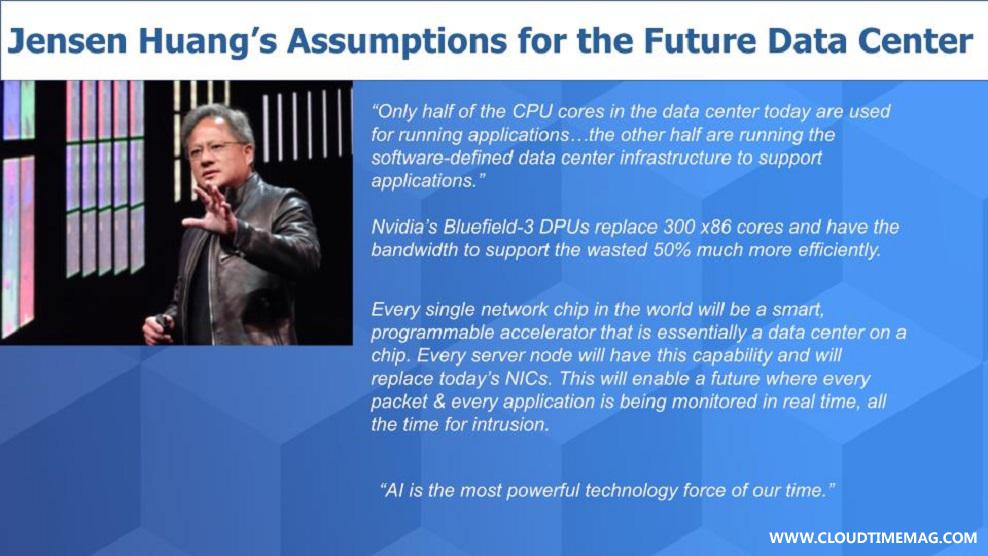 Jensen Huang's Assumptions for the Future Data Center

"Only half of the CPU cores in the data center today are used for running applications…the other half are running the software-defined data center infrastructure to support applications."

Nvidia's Bluefield-3 DPUs replace 300 x86 cores and have the bandwidth to support the wasted 50% much more efficiently.

Every single network chip in the world will be a smart, programmable accelerator that is essentially a data center on a chip. Every server node will have this capability and will replace today's NICs. This will enable a future where every packet & every application is being monitored in real time, all the time for intrusion.

"AI is the most powerful technology force of our time."

WWW.CLOUDTIMEMAG.COM